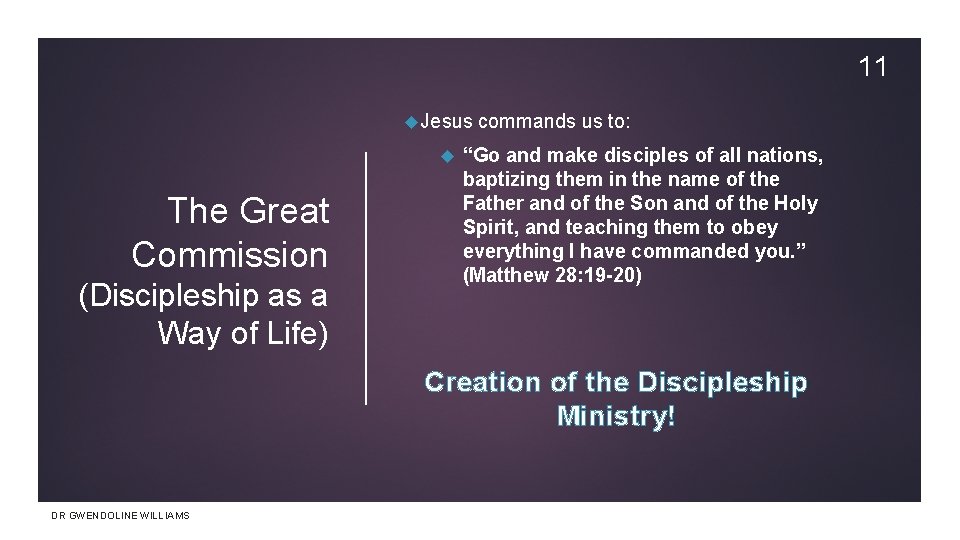 11

The Great Commission
(Discipleship as a Way of Life)

Jesus commands us to:

“Go and make disciples of all nations, baptizing them in the name of the Father and of the Son and of the Holy Spirit, and teaching them to obey everything I have commanded you.” (Matthew 28:19-20)

Creation of the Discipleship Ministry!

DR GWENDOLINE WILLIAMS